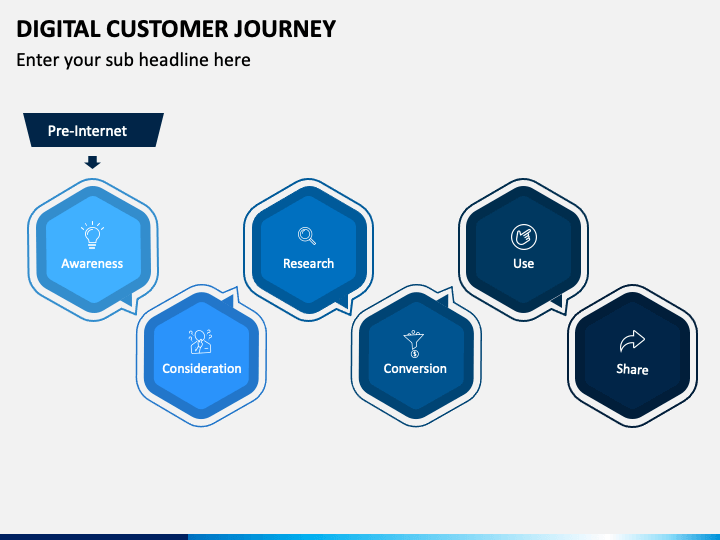 DIGITAL CUSTOMER JOURNEY

Enter your sub headline here

Pre-Internet

Awareness

Consideration

Research

Conversion

Use

Share